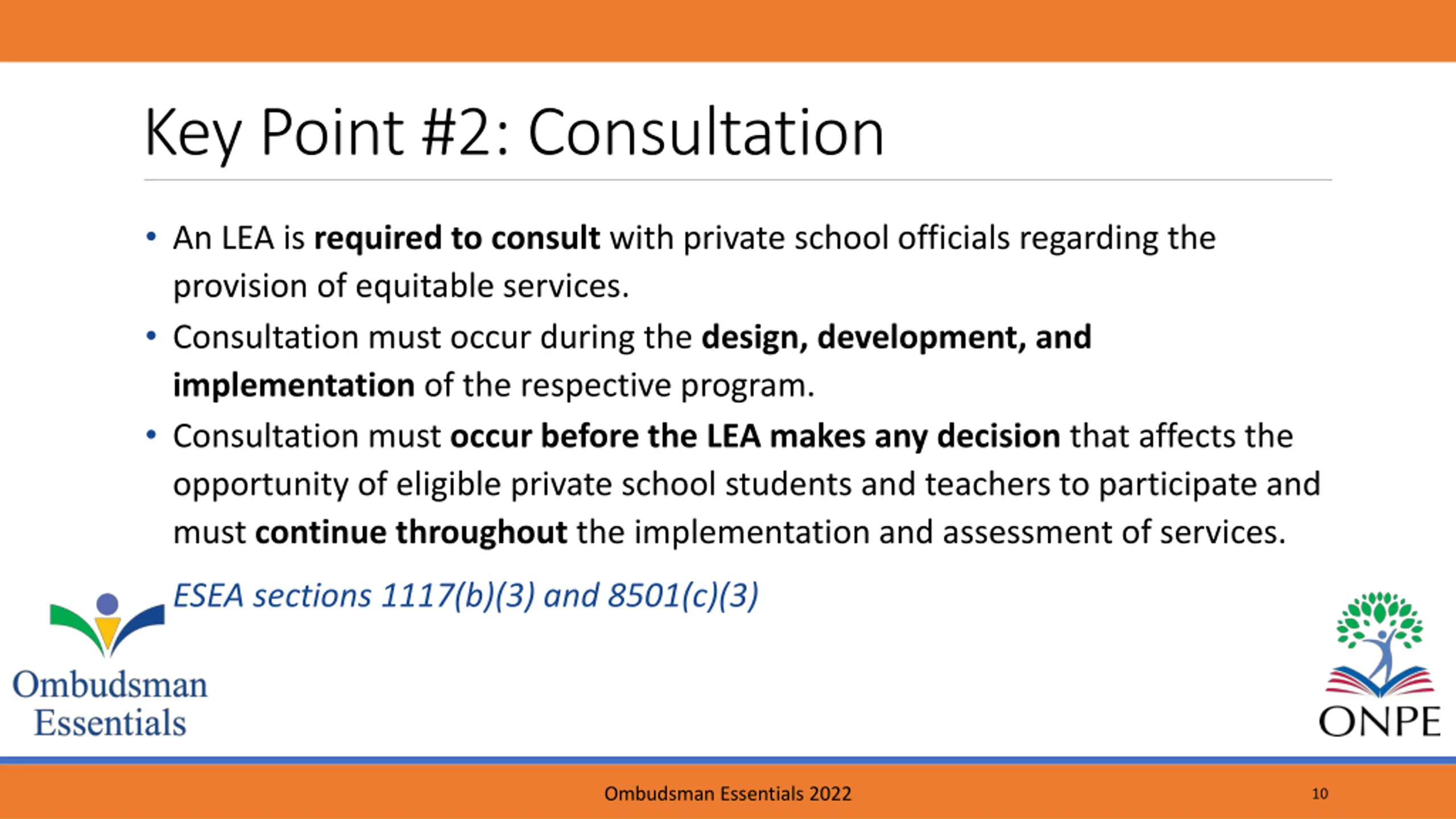 Key Point #2: Consultation

• An LEA is required to consult with private school officials regarding the provision of equitable services.
• Consultation must occur during the design, development, and implementation of the respective program.
• Consultation must occur before the LEA makes any decision that affects the opportunity of eligible private school students and teachers to participate and must continue throughout the implementation and assessment of services.

ESEA sections 1117(b)(3) and 8501(c)(3)

Ombudsman Essentials

ONPE

Ombudsman Essentials 2022

10